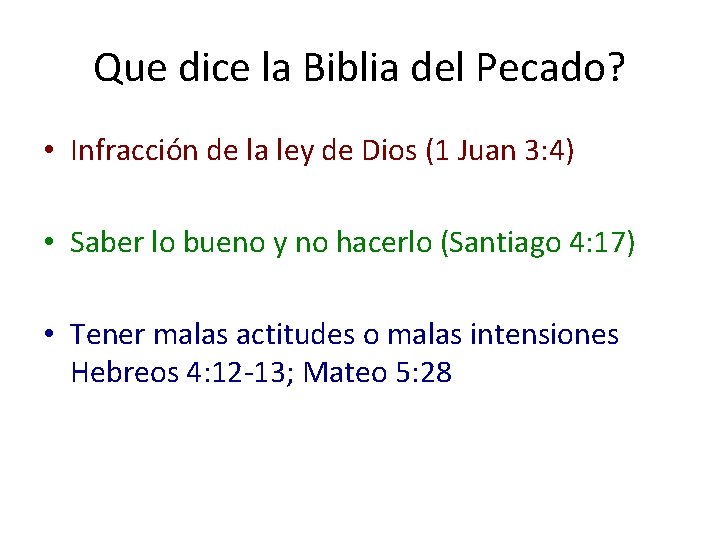 Que dice la Biblia del Pecado?

• Infracción de la ley de Dios (1 Juan 3:4)

• Saber lo bueno y no hacerlo (Santiago 4:17)

• Tener malas actitudes o malas intensiones Hebreos 4:12-13; Mateo 5:28